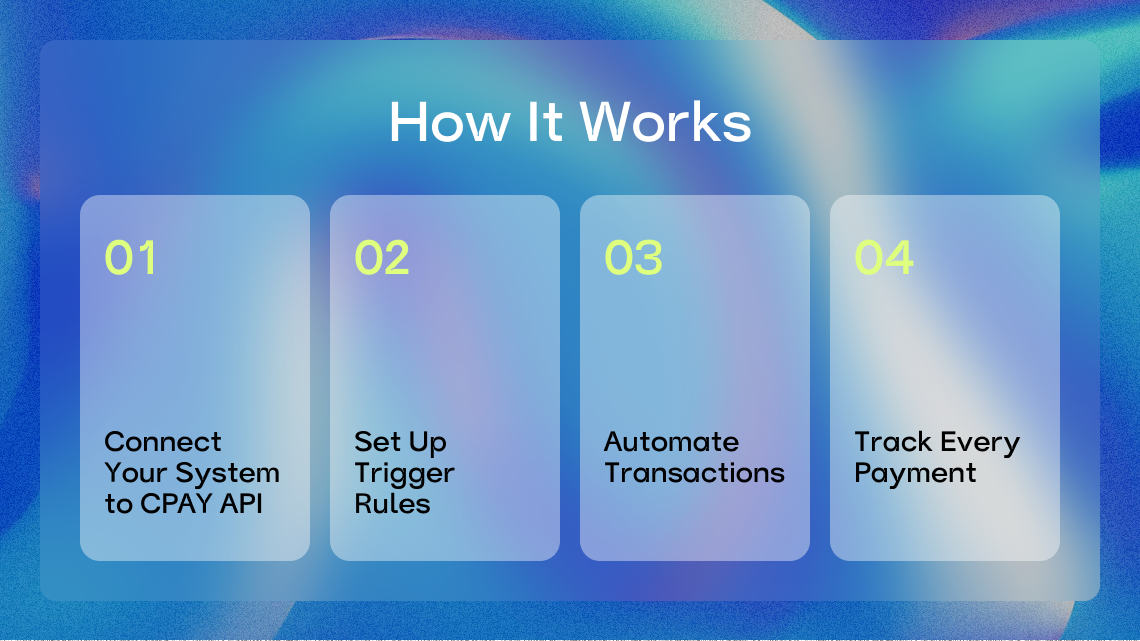 How It Works

01

Connect Your System to CPAY API

02

Set Up Trigger Rules

03

Automate Transactions

04

Track Every Payment